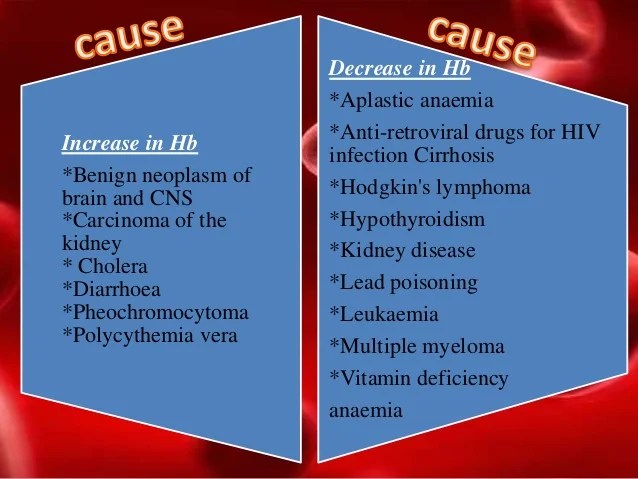 cause

Increase in Hb

*Benign neoplasm of brain and CNS
*Carcinoma of the kidney
* Cholera
*Diarrhoea
*Pheochromocytoma
*Polycythemia vera

cause

Decrease in Hb

*Aplastic anaemia

*Anti-retroviral drugs for HIV infection Cirrhosis

*Hodgkin's lymphoma

*Hypothyroidism

*Kidney disease

*Lead poisoning

*Leukaemia

*Multiple myeloma

*Vitamin deficiency anaemia